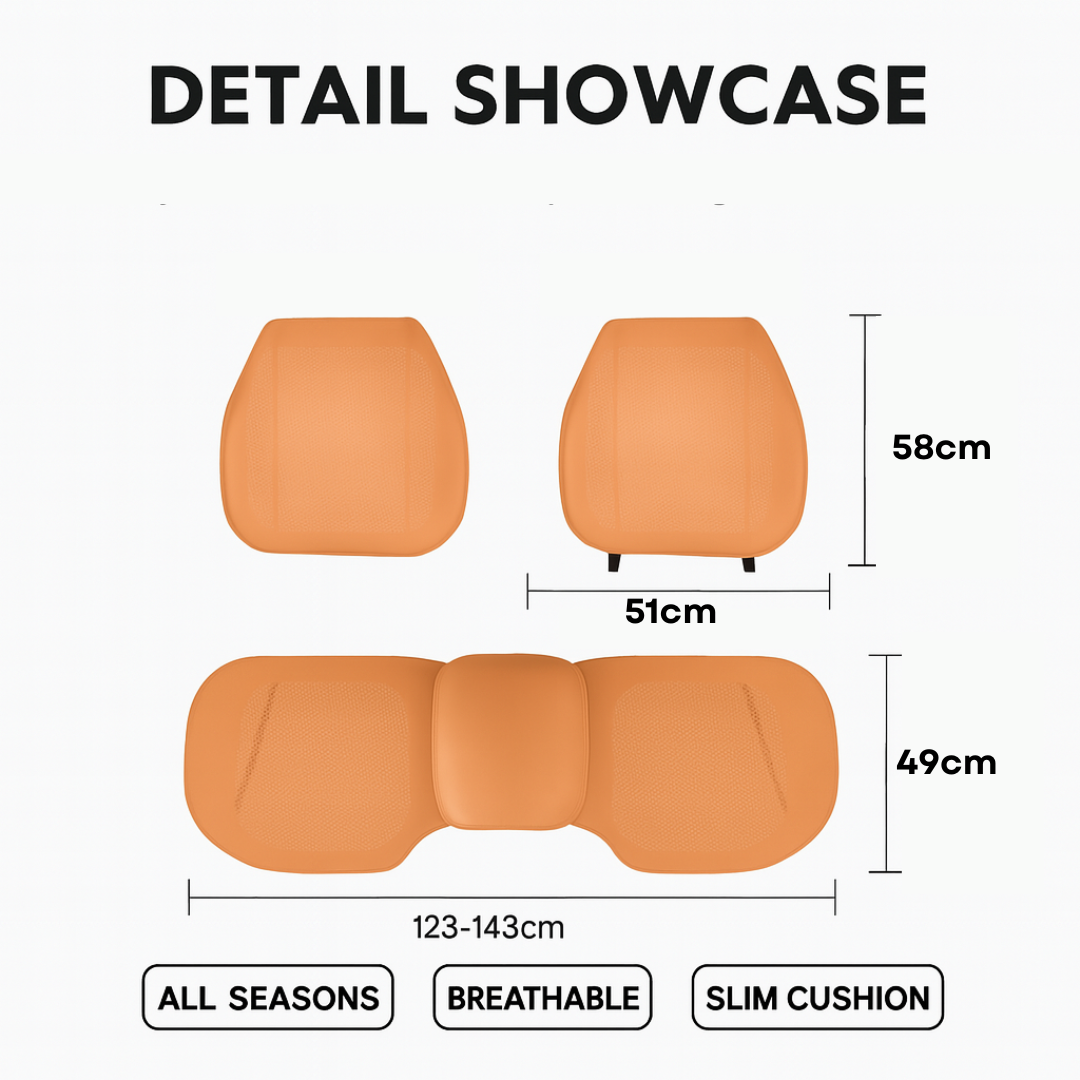 DETAIL SHOWCASE

58cm

51cm

49cm

123-143cm

ALL SEASONS

BREATHABLE

SLIM CUSHION